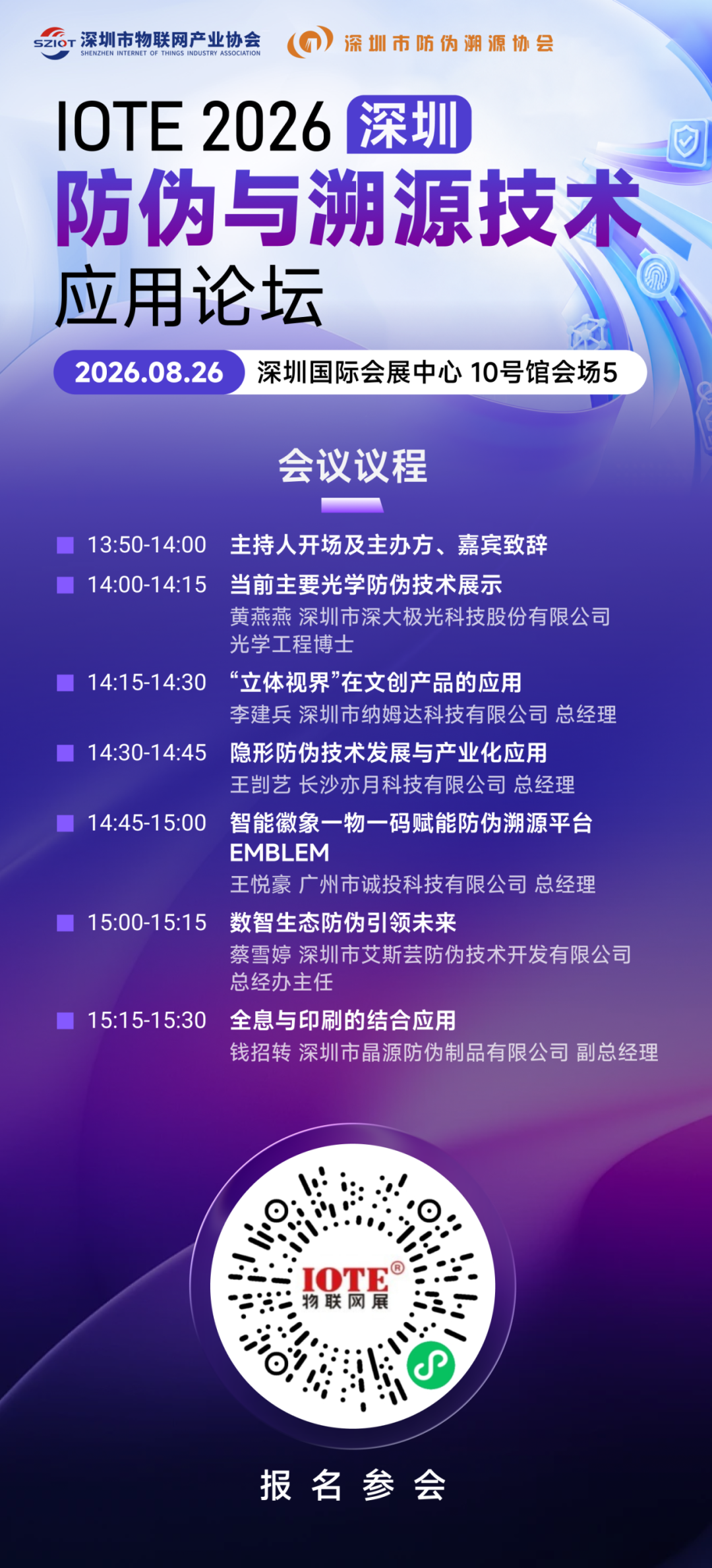 SZIOT 深圳市物联网产业协会
SHENZHEN INTERNET OF THINGS INDUSTRY ASSOCIATION

深圳市防伪溯源协会

IOTE 2026 深圳
防伪与溯源技术
应用论坛

2026.08.26 深圳国际会展中心 10号馆会场5

会议议程

13:50-14:00 主持人开场及主办方、嘉宾致辞

14:00-14:15 当前主要光学防伪技术展示
黄燕燕 深圳市深大极光科技股份有限公司 光学工程博士

14:15-14:30 “立体视界”在文创产品的应用
李建兵 深圳市纳姆达科技有限公司 总经理

14:30-14:45 隐形防伪技术发展与产业化应用
王剀艺 长沙亦月科技有限公司 总经理

14:45-15:00 智能徽象一物一码赋能防伪溯源平台 EMBLEM
王悦豪 广州市诚投科技有限公司 总经理

15:00-15:15 数智生态防伪引领未来
蔡雪婷 深圳市艾斯芸防伪技术开发有限公司 总经办主任

15:15-15:30 全息与印刷的结合应用
钱招转 深圳市晶源防伪制品有限公司 副总经理

IOTE®
物联网展

报名参会